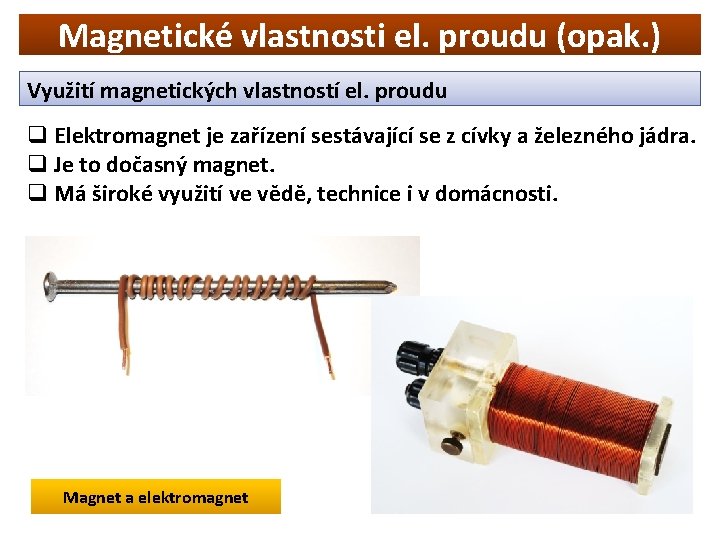 Magnetické vlastnosti el. proudu (opak.)

Využití magnetických vlastností el. proudu

❑ Elektromagnet je zařízení sestávající se z cívky a železného jádra.
❑ Je to dočasný magnet.
❑ Má široké využití ve vědě, technice i v domácnosti.

Magnet a elektromagnet